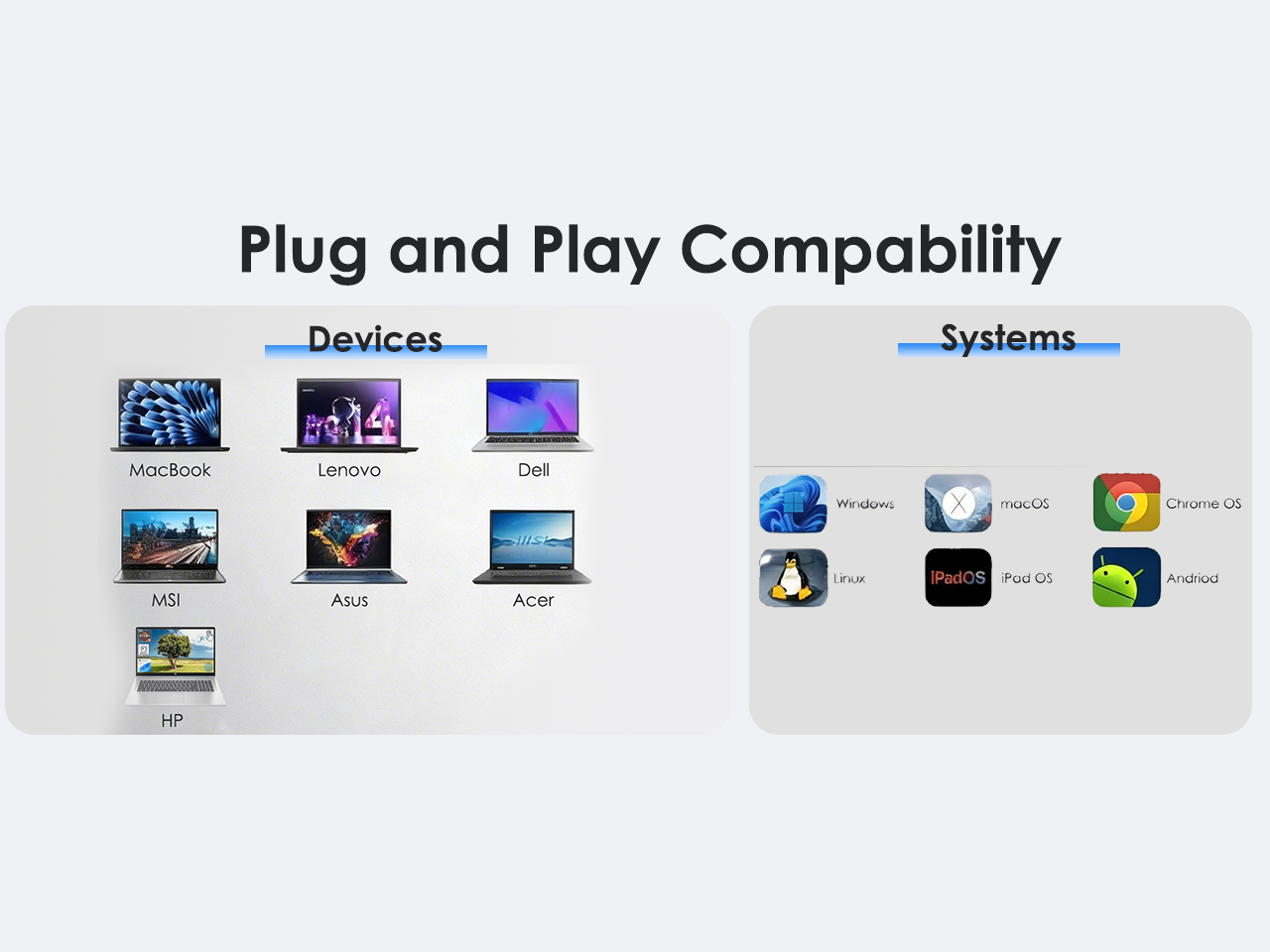 Plug and Play Compability

Devices

MacBook
Lenovo
Dell
MSI
Asus
Acer
HP

Systems

Windows
macOS
Chrome OS
Linux
iPadOS
iPad OS
Andriod